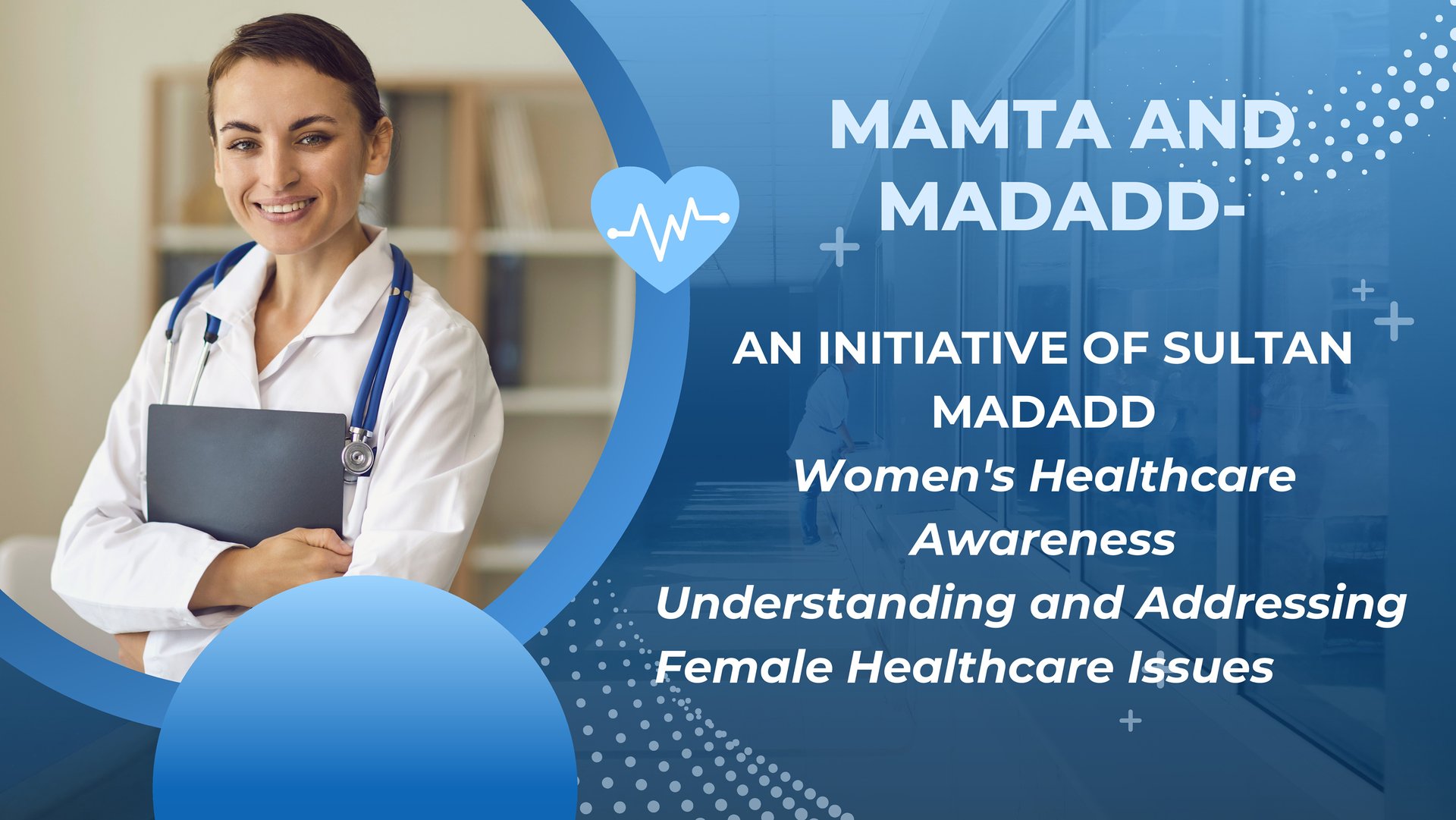 MAMTA AND MADADD-

AN INITIATIVE OF SULTAN MADADD

Women's Healthcare Awareness

Understanding and Addressing Female Healthcare Issues